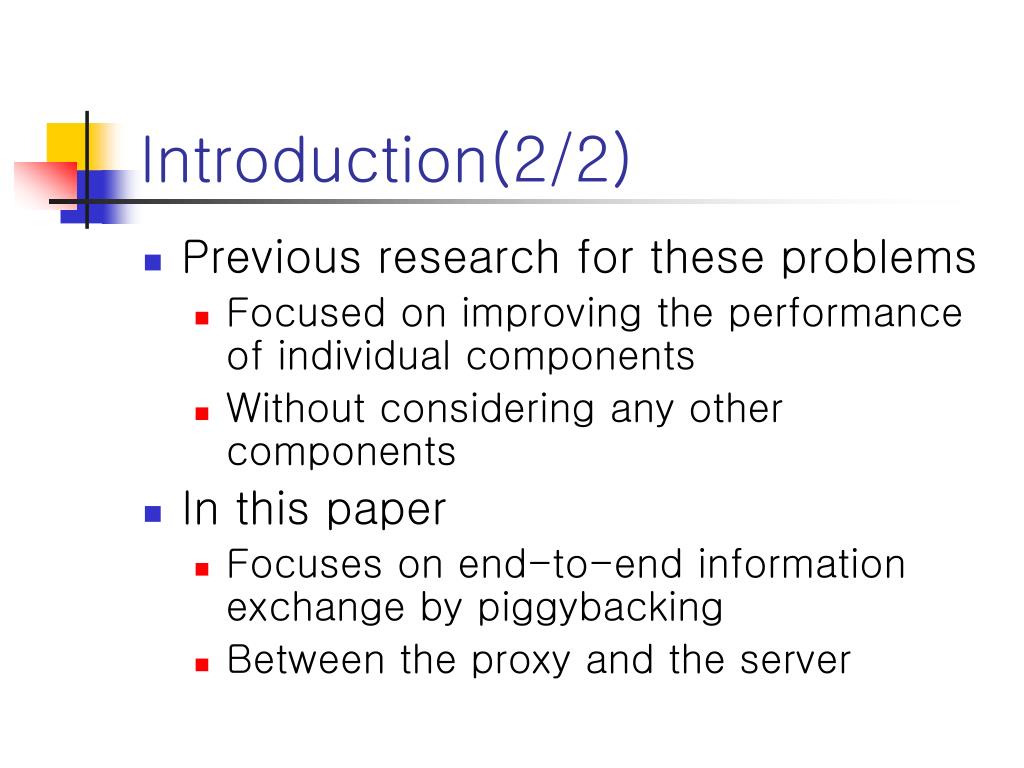 Introduction(2/2)

Previous research for these problems
Focused on improving the performance of individual components
Without considering any other components

In this paper
Focuses on end-to-end information exchange by piggybacking
Between the proxy and the server